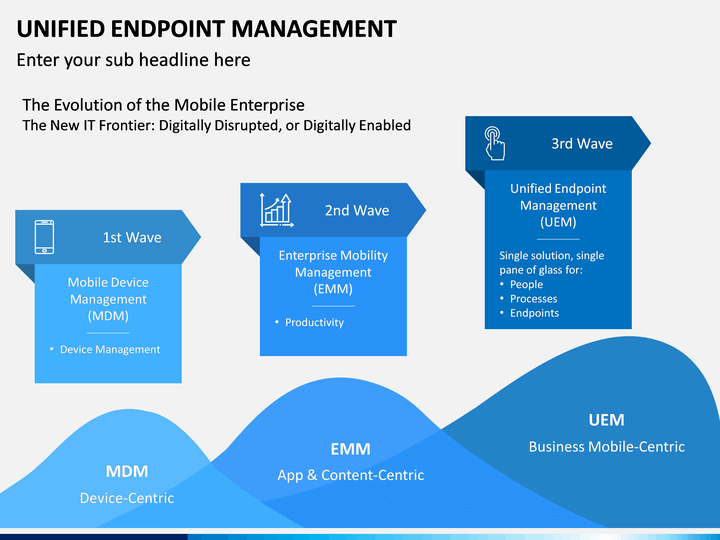 UNIFIED ENDPOINT MANAGEMENT
Enter your sub headline here

The Evolution of the Mobile Enterprise
The New IT Frontier: Digitally Disrupted, or Digitally Enabled

1st Wave

Mobile Device Management (MDM)

• Device Management

2nd Wave

Enterprise Mobility Management (EMM)

• Productivity

3rd Wave

Unified Endpoint Management (UEM)

Single solution, single pane of glass for:
• People
• Processes
• Endpoints

MDM
Device-Centric

EMM
App & Content-Centric

UEM
Business Mobile-Centric